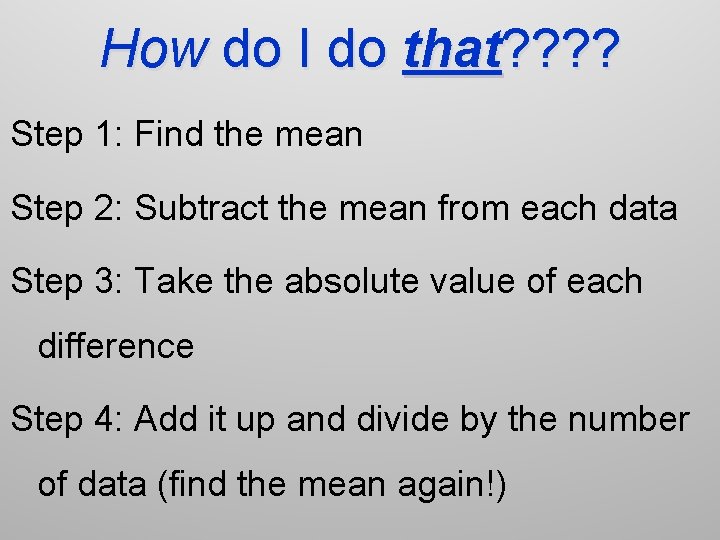 How do I do that????

Step 1: Find the mean

Step 2: Subtract the mean from each data

Step 3: Take the absolute value of each difference

Step 4: Add it up and divide by the number of data (find the mean again!)